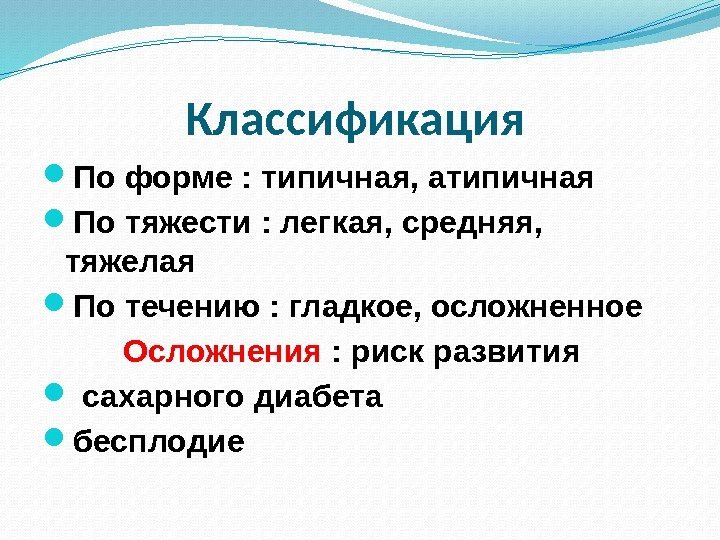 Классификация

По форме : типичная, атипичная

По тяжести : легкая, средняя, тяжелая

По течению : гладкое, осложненное

Осложнения : риск развития

сахарного диабета

бесплодие